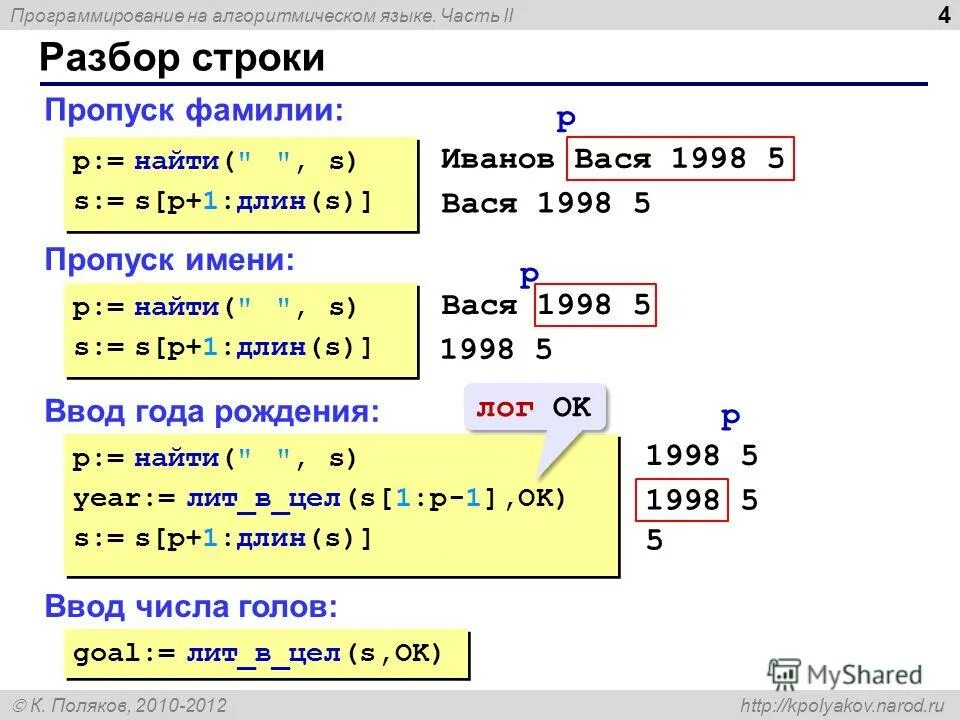 Программирование на алгоритмическом языке. Часть II

4

Разбор строки

Пропуск фамилии:

p:= найти(" ", s)
s:= s[p+1:длин(s)]

p

Иванов Вася 1998 5

Вася 1998 5

Пропуск имени:

p:= найти(" ", s)
s:= s[p+1:длин(s)]

p

Вася 1998 5

1998 5

Ввод года рождения:

лог OK

p:= найти(" ", s)
year:= лит_в_цел(s[1:p-1],OK)
s:= s[p+1:длин(s)]

p

1998 5

1998 5

5

Ввод числа голов:

goal:= лит_в_цел(s,OK)

MyShared

© К. Поляков, 2010-2012

http://kpolyakov.narod.ru